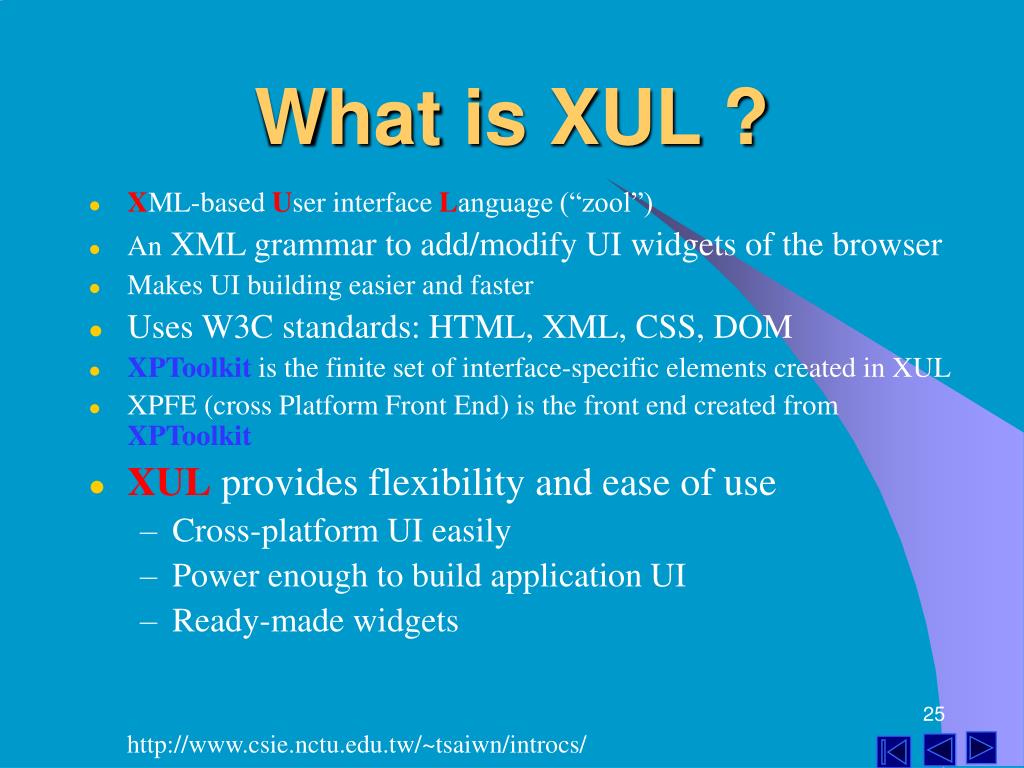 What is XUL ?

- XML-based User interface Language (“zool”)
- An XML grammar to add/modify UI widgets of the browser
- Makes UI building easier and faster
- Uses W3C standards: HTML, XML, CSS, DOM
- XPToolkit is the finite set of interface-specific elements created in XUL
- XPFE (cross Platform Front End) is the front end created from XPToolkit
- XUL provides flexibility and ease of use
  – Cross-platform UI easily
  – Power enough to build application UI
  – Ready-made widgets

25

http://www.csie.nctu.edu.tw/~tsaiwn/introcs/